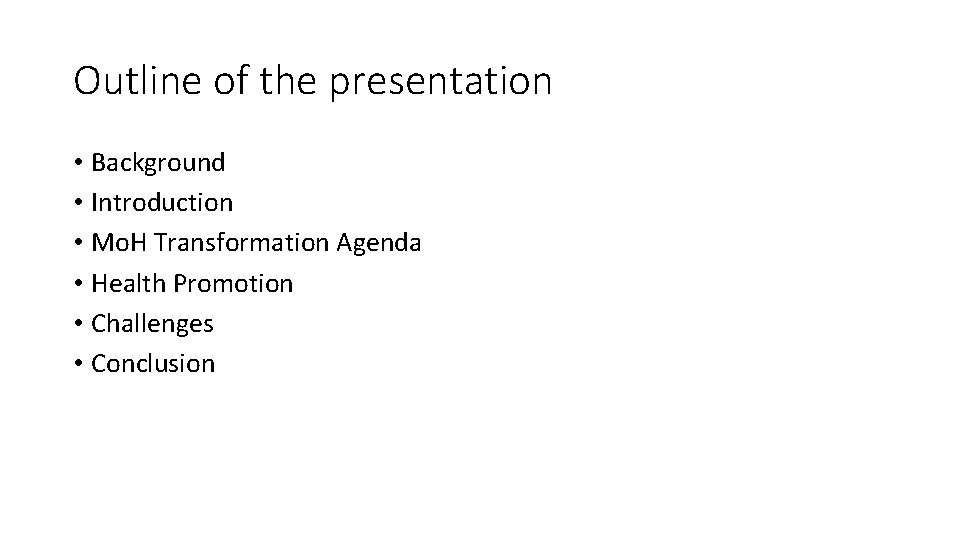 Outline of the presentation

• Background
• Introduction
• MoH Transformation Agenda
• Health Promotion
• Challenges
• Conclusion